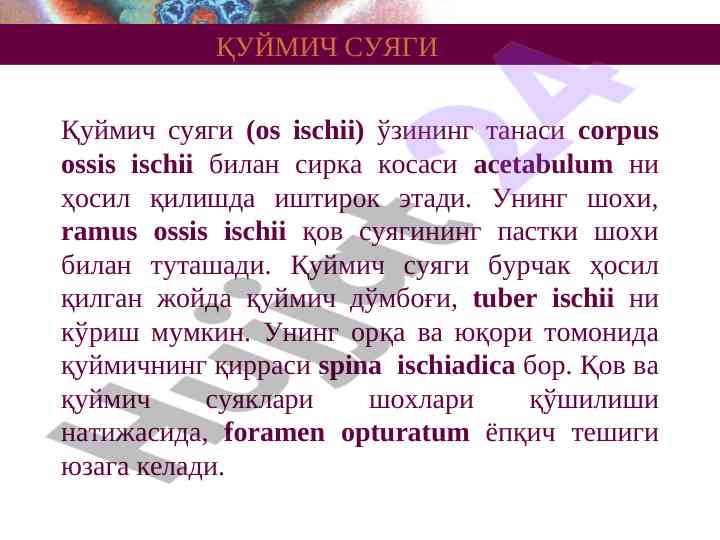 ҚУЙМИЧ СУЯГИ

Қуймич суяги (os ischii) ўзининг танаси corpus ossis ischii билан сирка косаси acetabulum ни ҳосил қилишда иштирок этади. Унинг шохи, ramus ossis ischii қов суягининг пастки шохи билан туташади. Қуймич суяги бурчак ҳосил қилган жойда қуймич дўмбоғи, tuber ischii ни кўриш мумкин. Унинг орқа ва юқори томонида қуймичнинг қирраси spina ischiadica бор. Қов ва қуймич суяклари шохлари қўшилиши натижасида, foramen opturatum ёпқич тешиги юзага келади.

Hujjat24